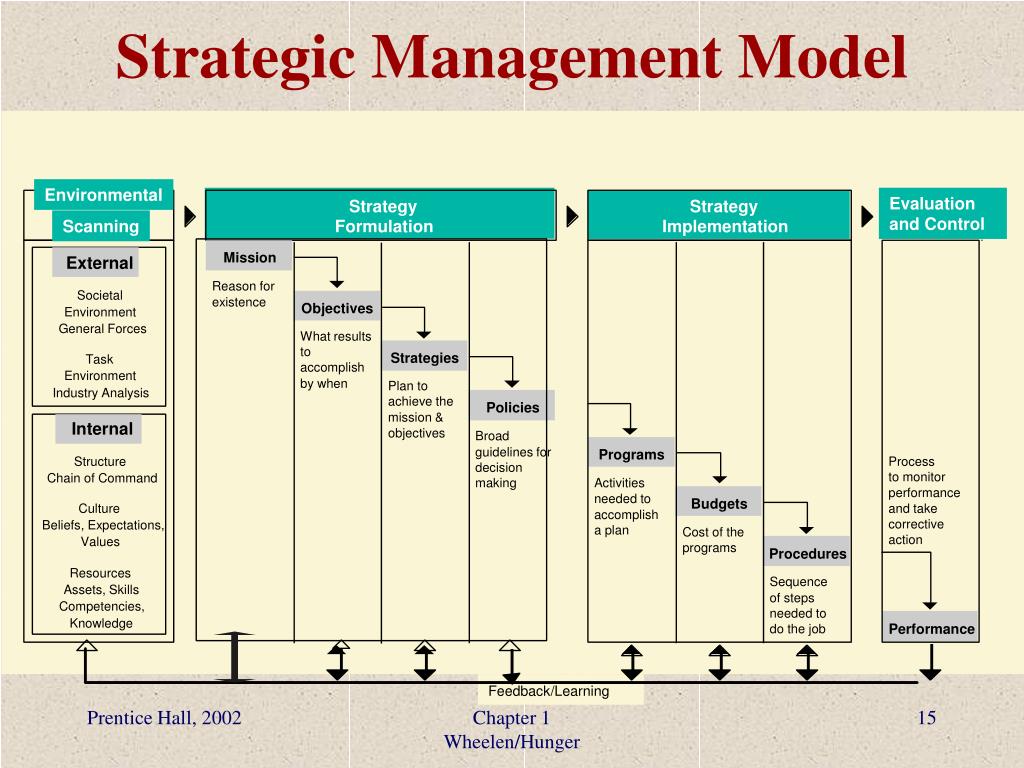 Strategic Management Model

Environmental Scanning

External

Societal Environment General Forces

Task Environment Industry Analysis

Internal

Structure Chain of Command

Culture Beliefs, Expectations, Values

Resources Assets, Skills Competencies, Knowledge

Strategy Formulation

Mission

Reason for existence

Objectives

What results to accomplish by when

Strategies

Plan to achieve the mission & objectives

Policies

Broad guidelines for decision making

Strategy Implementation

Programs

Activities needed to accomplish a plan

Budgets

Cost of the programs

Procedures

Sequence of steps needed to do the job

Evaluation and Control

Process to monitor performance and take corrective action

Performance

Feedback/Learning

Prentice Hall, 2002

Chapter 1 Wheelen/Hunger

15